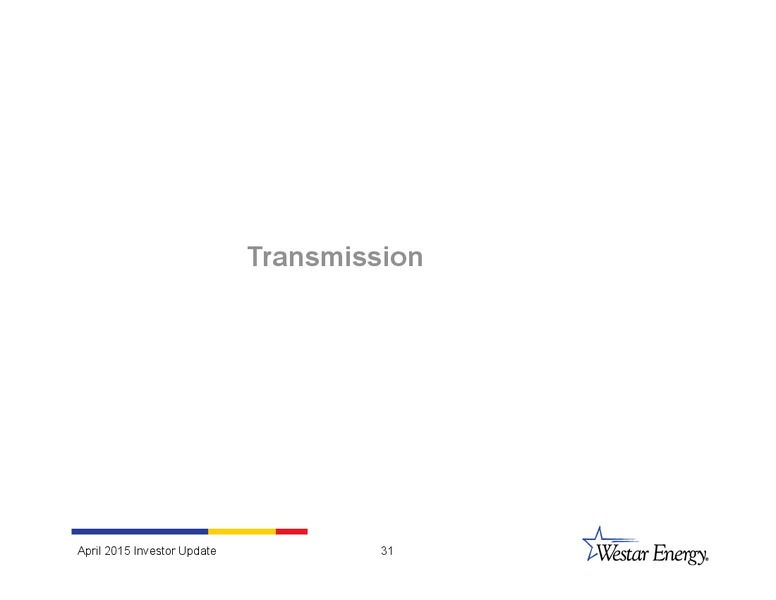 Transmission

April 2015 Investor Update

31

Westar Energy.